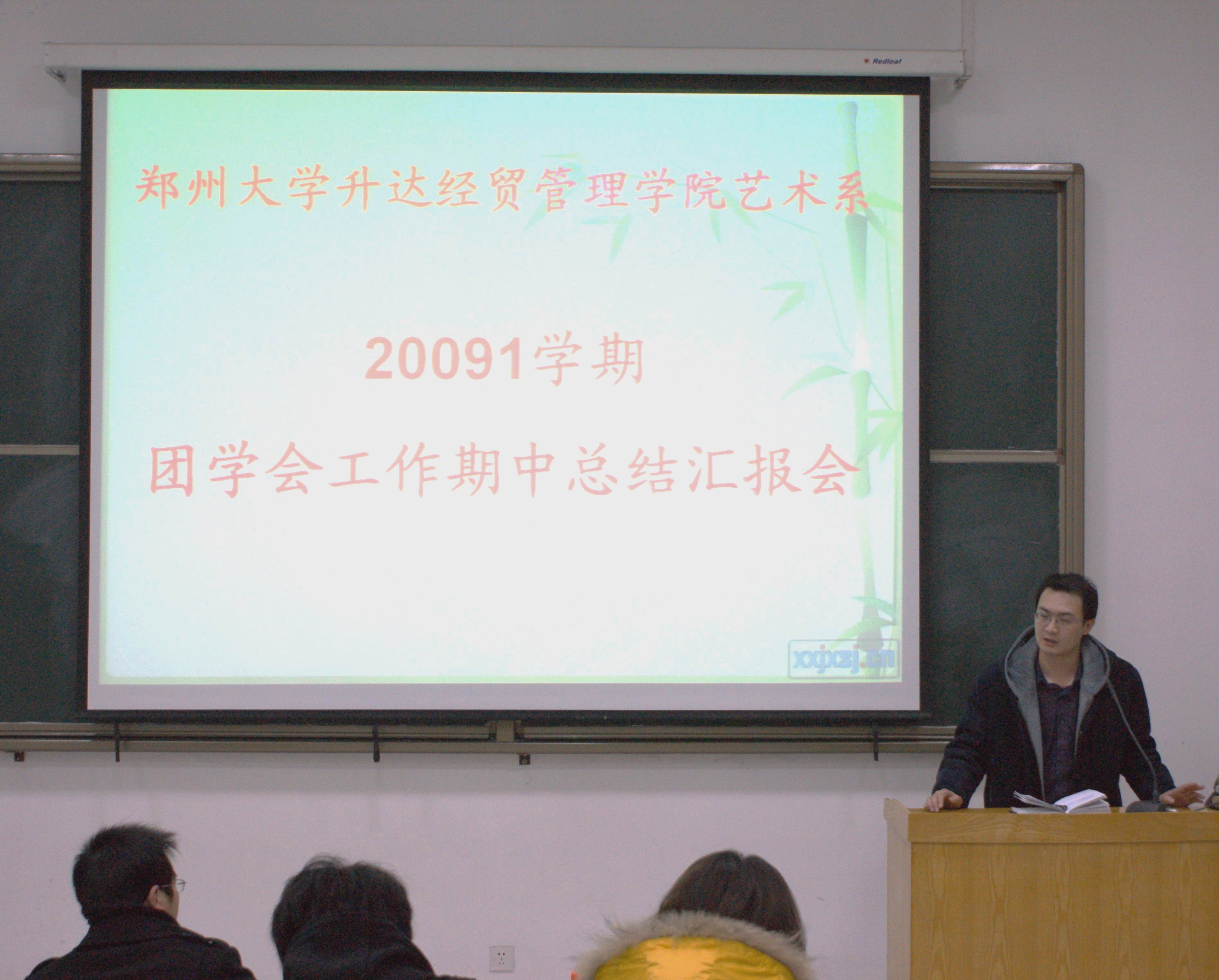 Redleaf

郑州大学升达经贸管理学院艺术系

20091学期

团学会工作期中总结汇报会

xxjxsj.cn